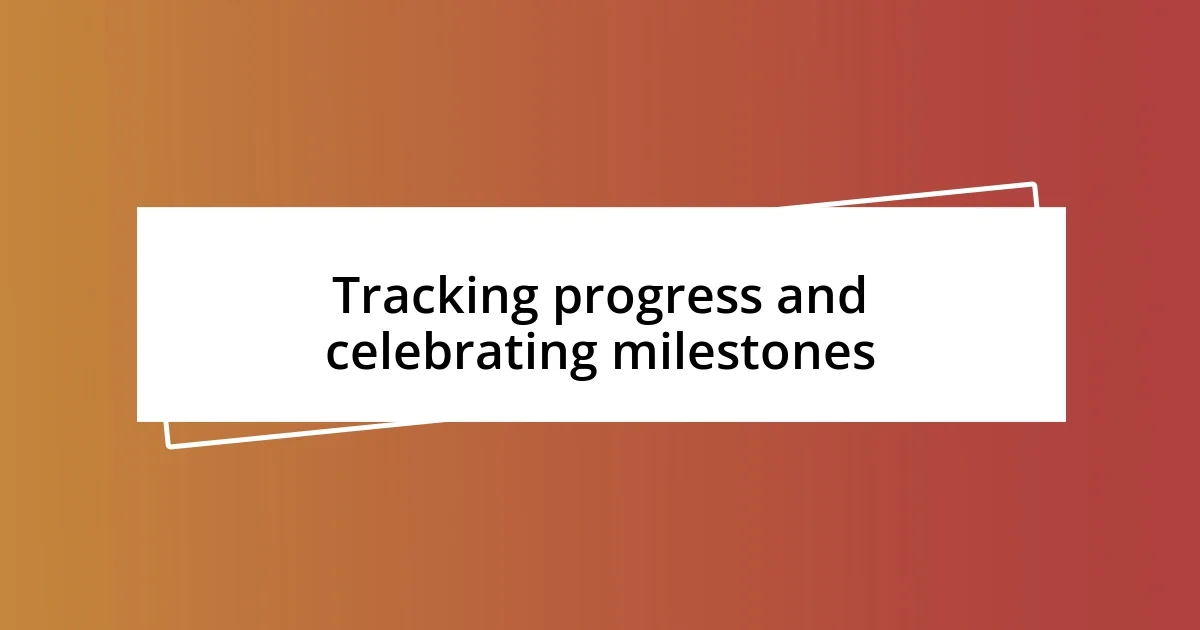 Tracking progress and celebrating milestones